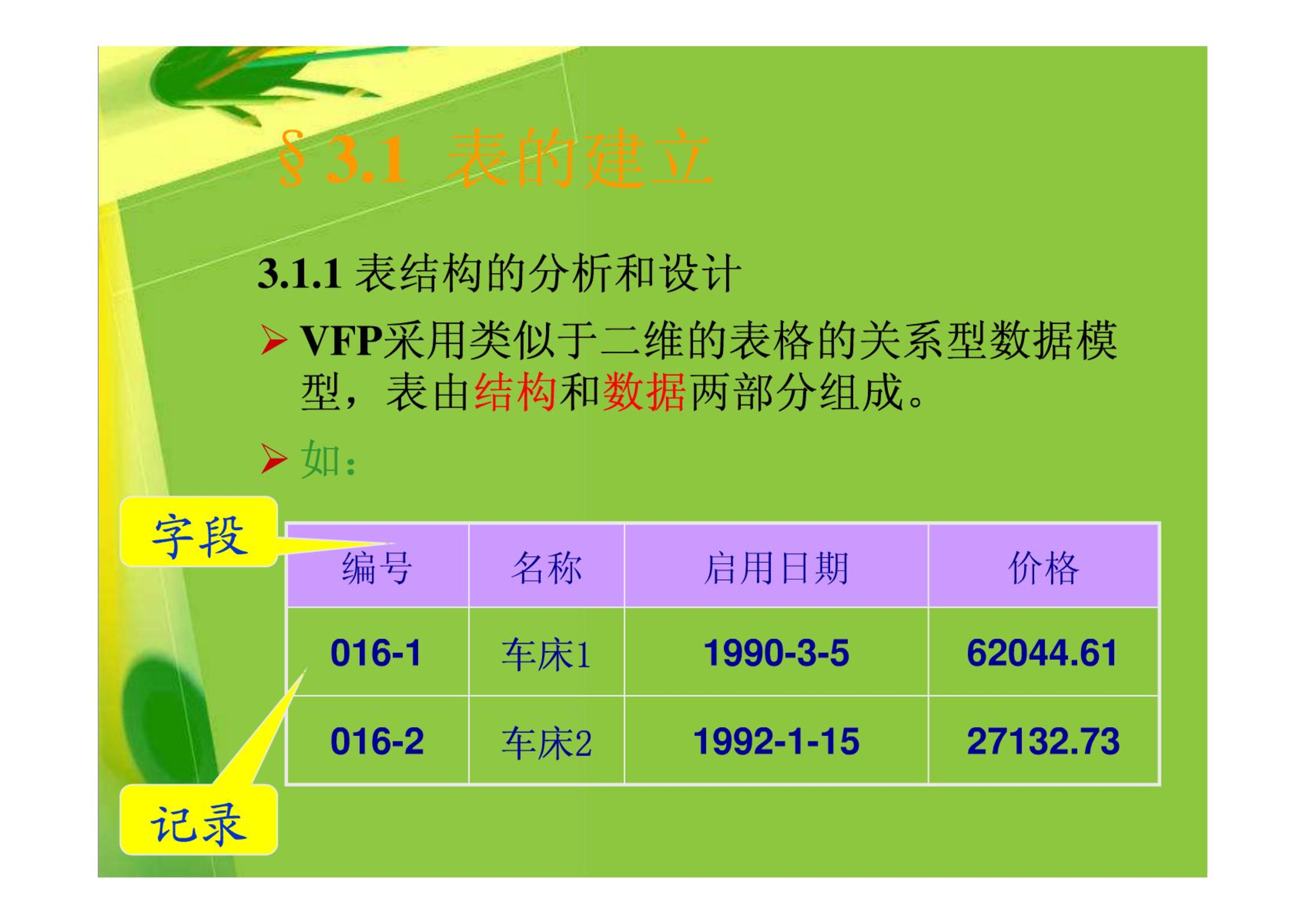 § 3.1 表的建立

3.1.1 表结构的分析和设计

➢ VFP采用类似于二维的表格的关系型数据模型，表由结构和数据两部分组成。

➢ 如：

字段

| 编号 | 名称 | 启用日期 | 价格 |
|---|---|---|---|
| 016-1 | 车床1 | 1990-3-5 | 62044.61 |
| 016-2 | 车床2 | 1992-1-15 | 27132.73 |

记录